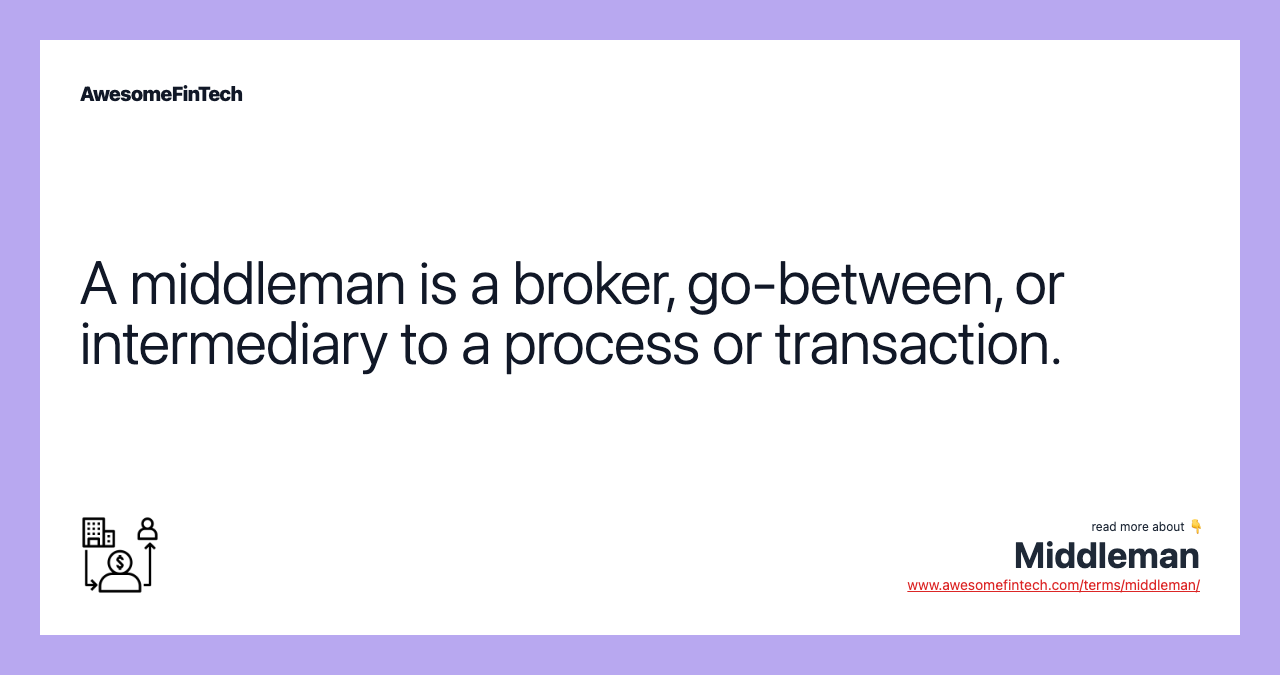 AwesomeFinTech

A middleman is a broker, go-between, or intermediary to a process or transaction.

read more about 👇
Middleman
www.awesomefintech.com/terms/middleman/